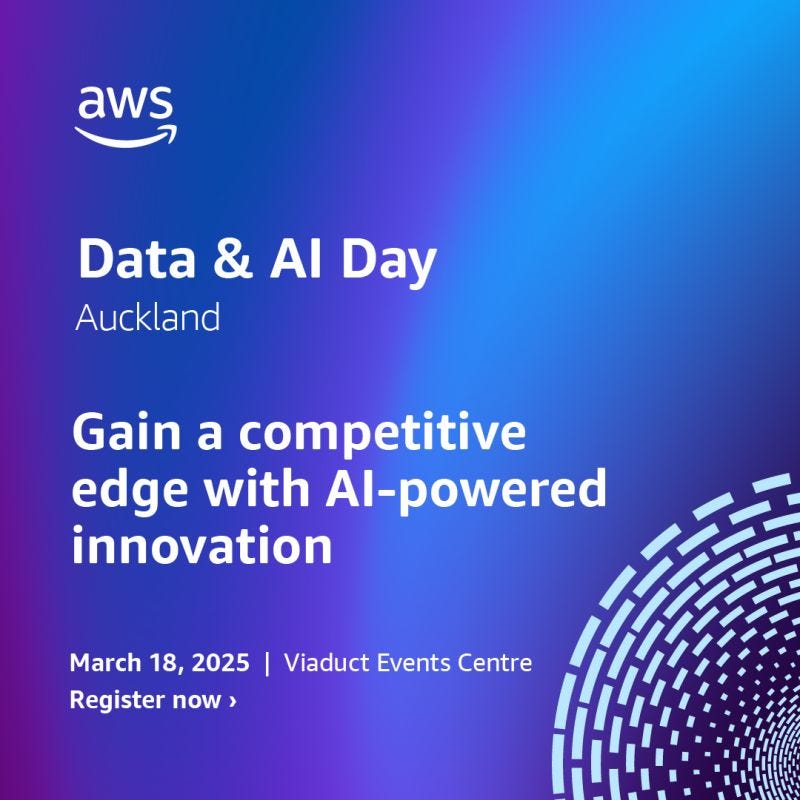 aws

Data & AI Day
Auckland

Gain a competitive edge with AI-powered innovation

March 18, 2025 | Viaduct Events Centre
Register now ›